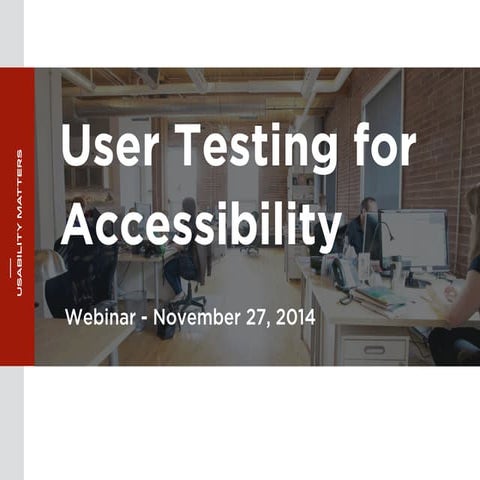 USABILITY MATTERS

User Testing for Accessibility

Webinar - November 27, 2014